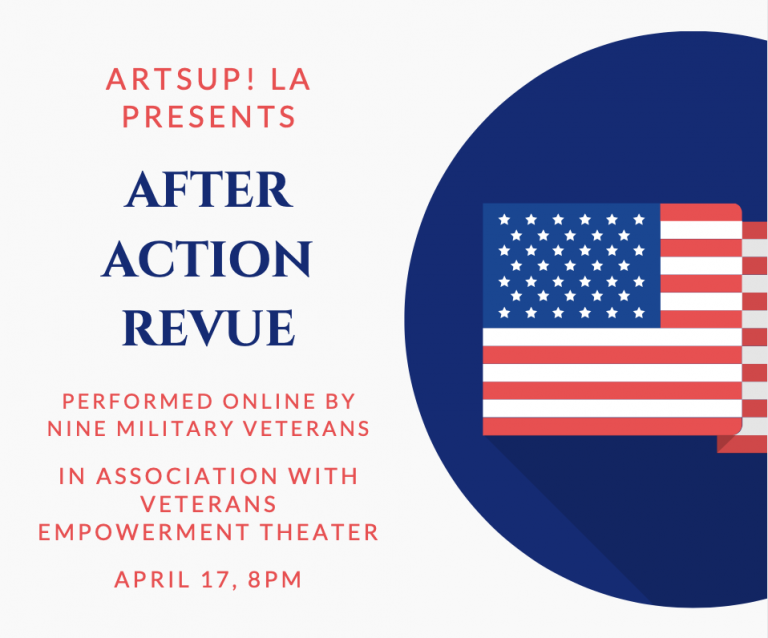 ARTSUP! LA PRESENTS

AFTER ACTION REVUE

PERFORMED ONLINE BY NINE MILITARY VETERANS

IN ASSOCIATION WITH VETERANS EMPOWERMENT THEATER

APRIL 17, 8PM